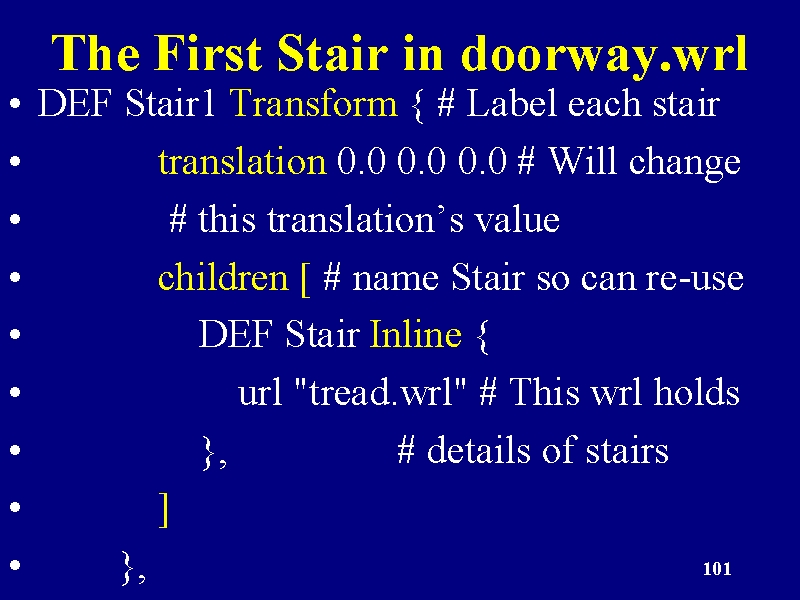 The First Stair in doorway.wrl

• DEF Stair1 Transform { # Label each stair
• translation 0.0 0.0 0.0 # Will change
• # this translation's value
• children [ # name Stair so can re-use
• DEF Stair Inline {
• url "tread.wrl" # This wrl holds
• }, # details of stairs
• ]
• },

101